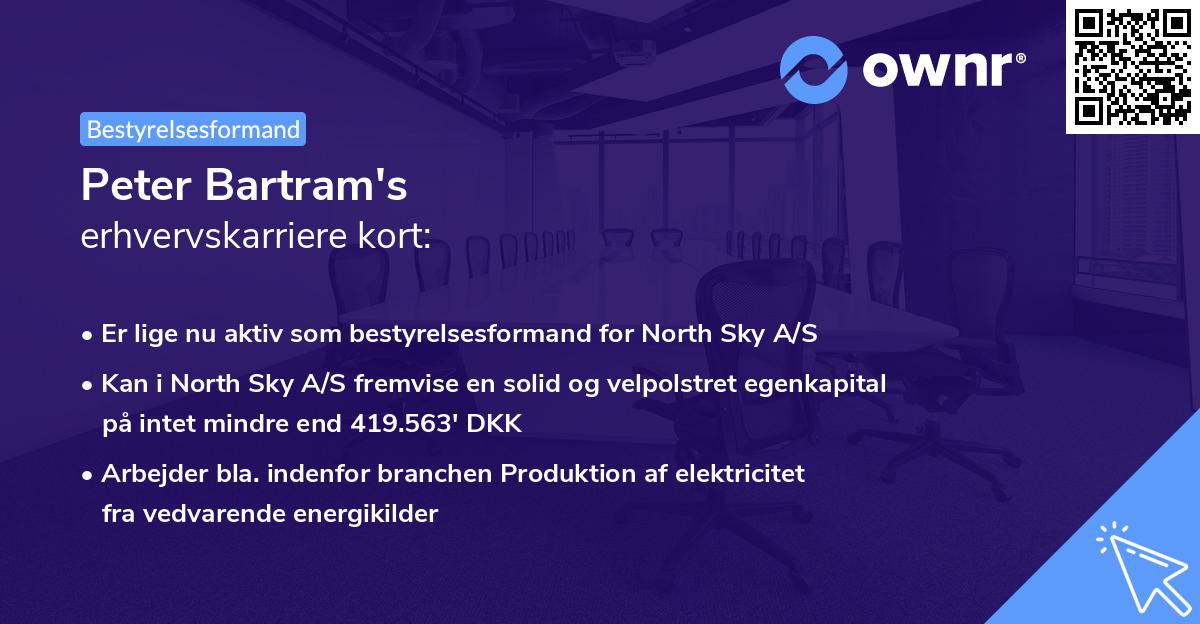 ownr®

Bestyrelsesformand

Peter Bartram's
erhvervskarriere kort:

• Er lige nu aktiv som bestyrelsesformand for North Sky A/S
• Kan i North Sky A/S fremvise en solid og velpolstret egenkapital på intet mindre end 419.563' DKK
• Arbejder bla. indenfor branchen Produktion af elektricitet fra vedvarende energikilder